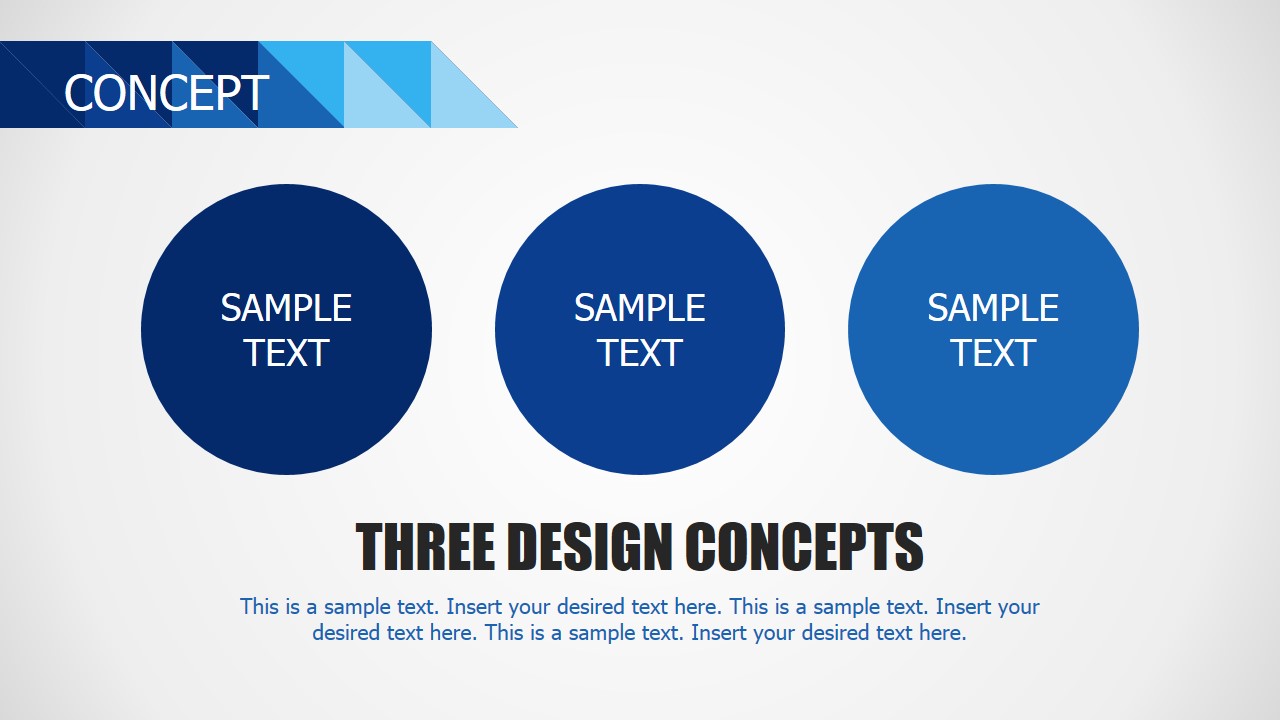 CONCEPT

SAMPLE TEXT

SAMPLE TEXT

SAMPLE TEXT

THREE DESIGN CONCEPTS

This is a sample text. Insert your desired text here. This is a sample text. Insert your desired text here. This is a sample text. Insert your desired text here.